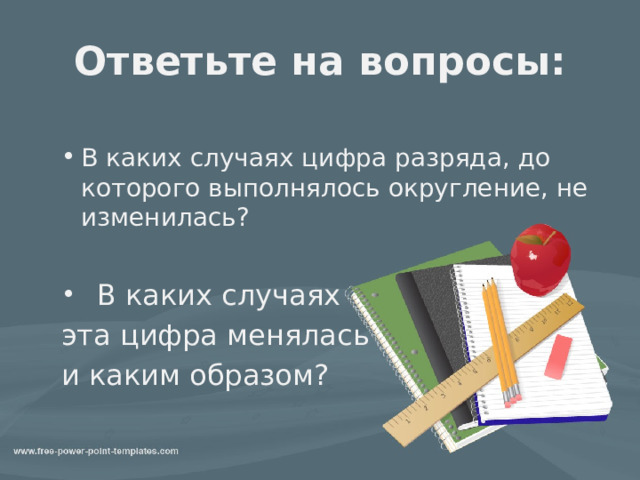 Ответьте на вопросы:

• В каких случаях цифра разряда, до которого выполнялось округление, не изменилась?

• В каких случаях эта цифра менялась и каким образом?

www.free-power-point-templates.com